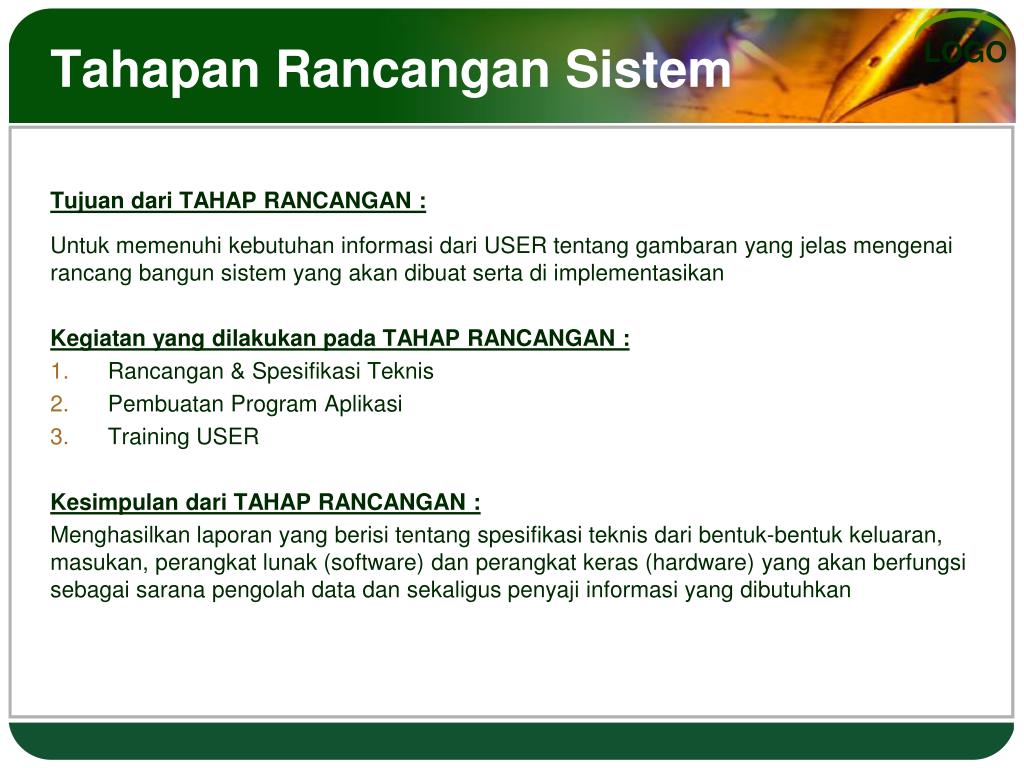 Tahapan Rancangan Sistem

LOGO

Tujuan dari TAHAP RANCANGAN :

Untuk memenuhi kebutuhan informasi dari USER tentang gambaran yang jelas mengenai rancang bangun sistem yang akan dibuat serta di implementasikan

Kegiatan yang dilakukan pada TAHAP RANCANGAN :
1. Rancangan & Spesifikasi Teknis
2. Pembuatan Program Aplikasi
3. Training USER

Kesimpulan dari TAHAP RANCANGAN :
Menghasilkan laporan yang berisi tentang spesifikasi teknis dari bentuk-bentuk keluaran, masukan, perangkat lunak (software) dan perangkat keras (hardware) yang akan berfungsi sebagai sarana pengolah data dan sekaligus penyaji informasi yang dibutuhkan